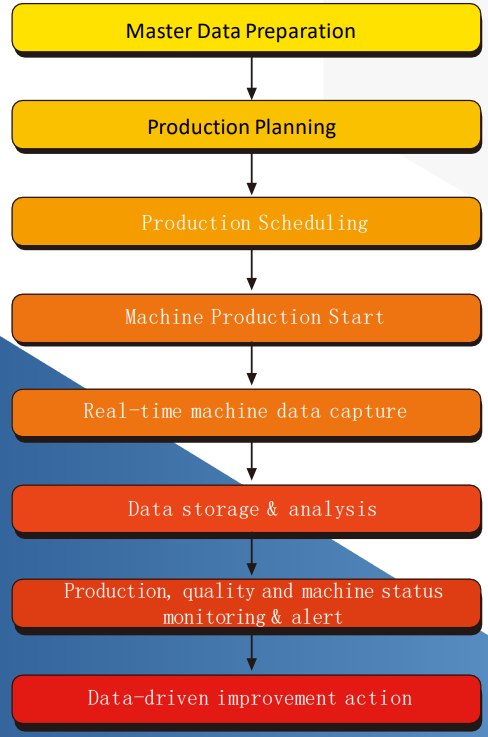 Master Data Preparation

Production Planning

Production Scheduling

Machine Production Start

Real-time machine data capture

Data storage & analysis

Production, quality and machine status monitoring & alert

Data-driven improvement action